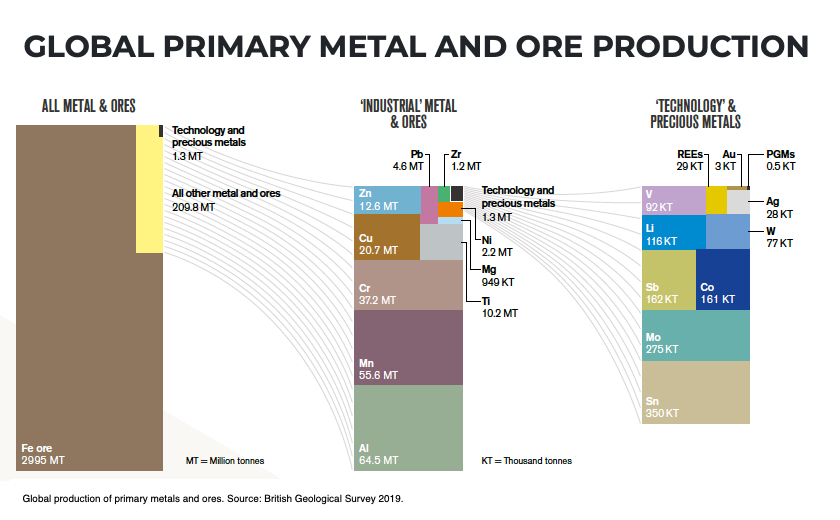 GLOBAL PRIMARY METAL AND ORE PRODUCTION

ALL METAL & ORES

Technology and precious metals
1.3 MT

All other metal and ores
209.8 MT

Fe ore
2995 MT

MT = Million tonnes

'INDUSTRIAL' METAL & ORES

Pb
4.6 MT

Zr
1.2 MT

Technology and precious metals
1.3 MT

Zn
12.6 MT

Cu
20.7 MT

Ni
2.2 MT

Mg
949 KT

Ti
10.2 MT

Cr
37.2 MT

Mn
55.6 MT

Al
64.5 MT

KT = Thousand tonnes

'TECHNOLOGY' & PRECIOUS METALS

REEs
29 KT

Au
3 KT

PGMs
0.5 KT

V
92 KT

Ag
28 KT

Li
116 KT

W
77 KT

Sb
162 KT

Co
161 KT

Mo
275 KT

Sn
350 KT

Global production of primary metals and ores. Source: British Geological Survey 2019.